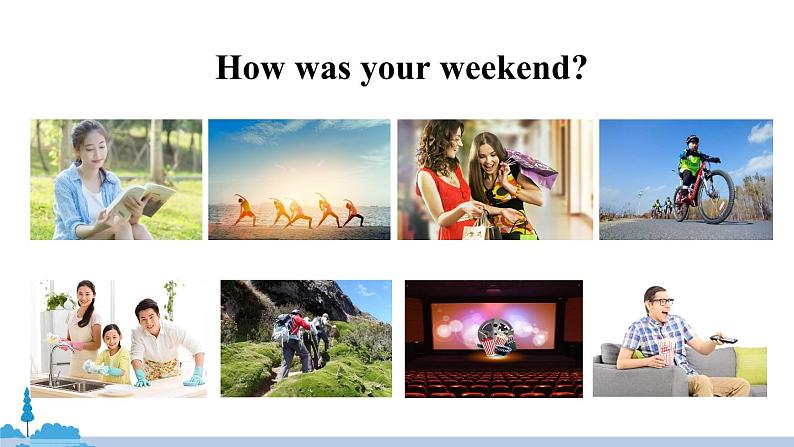 How was your weekend?